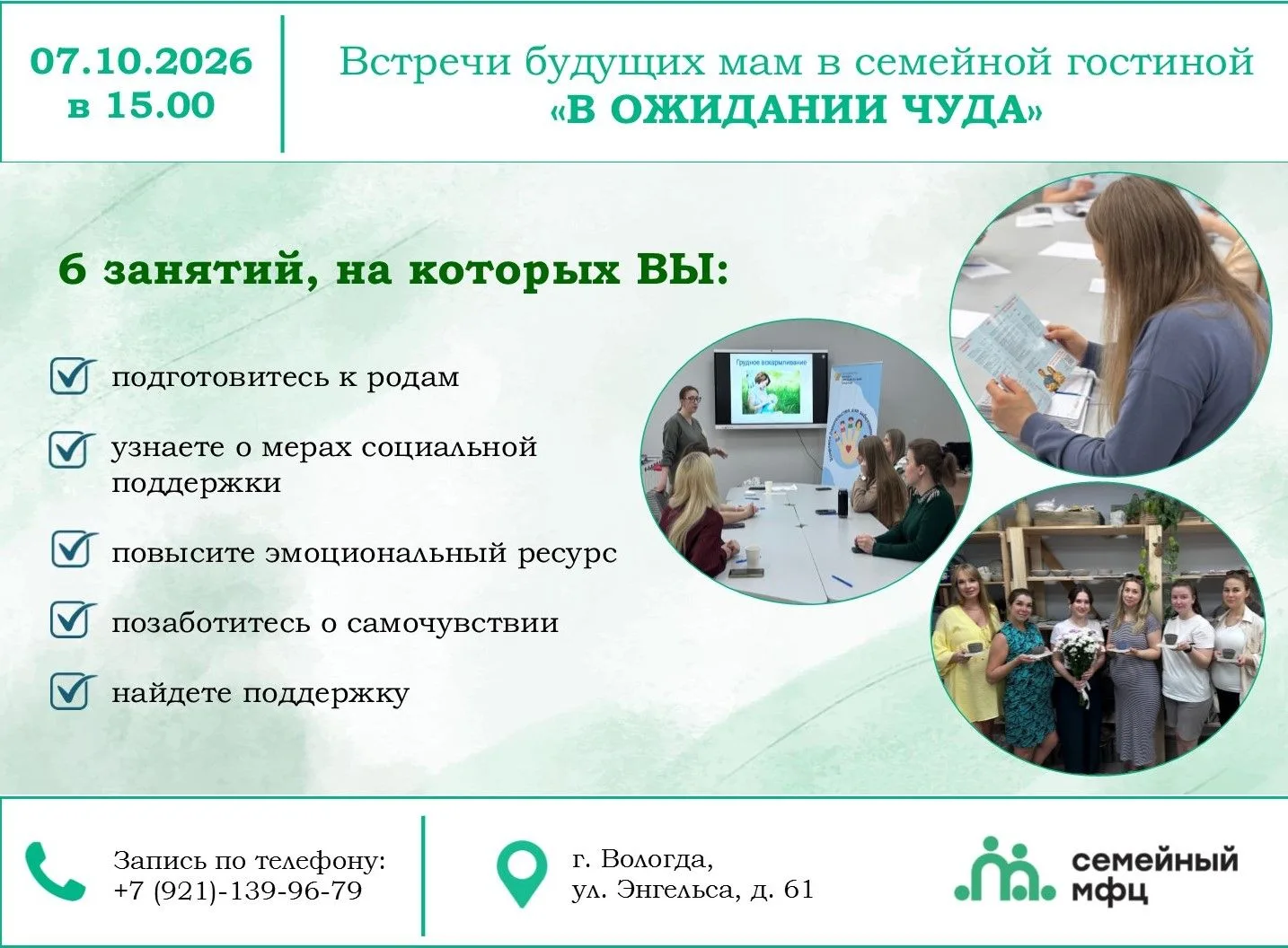 07.10.2026
в 15.00

Встречи будущих мам в семейной гостиной
«В ОЖИДАНИИ ЧУДА»

6 занятий, на которых ВЫ:

подготовитесь к родам

узнаете о мерах социальной поддержки

повысите эмоциональный ресурс

позаботитесь о самочувствии

найдете поддержку

Грудное вскармливание

Запись по телефону:
+7 (921)-139-96-79

г. Вологда,
ул. Энгельса, д. 61

семейный
мфц